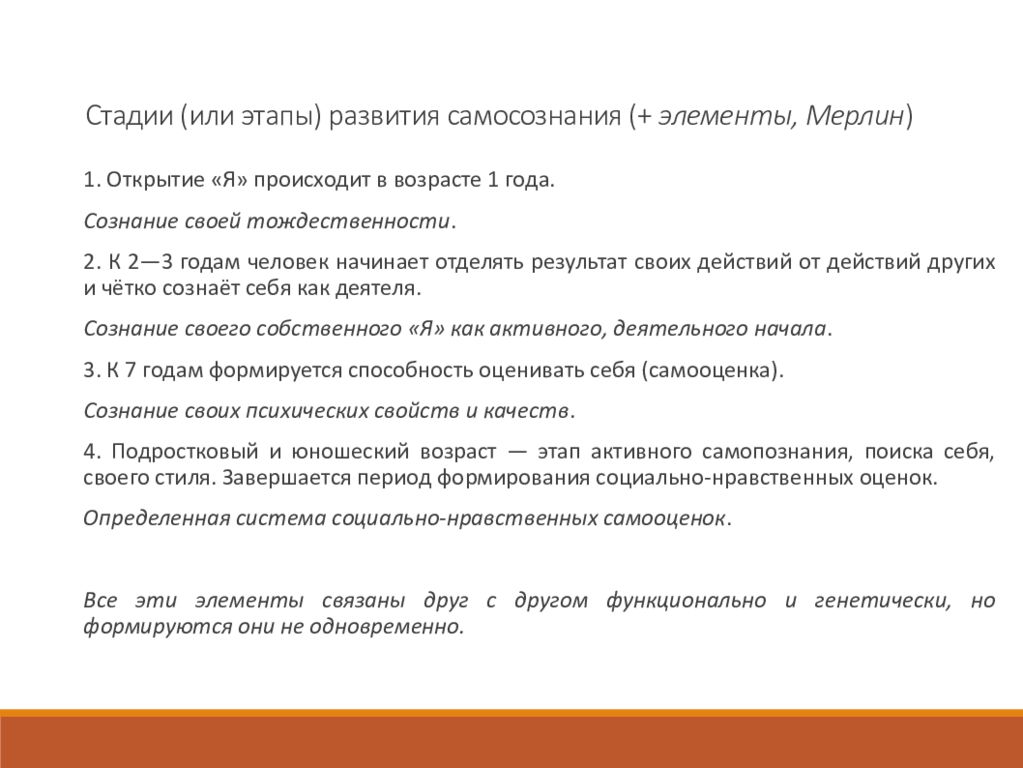 Стадии (или этапы) развития самосознания (+ элементы, Мерлин)

1. Открытие «Я» происходит в возрасте 1 года.

Сознание своей тождественности.

2. К 2—3 годам человек начинает отделять результат своих действий от действий других и чётко сознаёт себя как деятеля.

Сознание своего собственного «Я» как активного, деятельного начала.

3. К 7 годам формируется способность оценивать себя (самооценка).

Сознание своих психических свойств и качеств.

4. Подростковый и юношеский возраст — этап активного самопознания, поиска себя, своего стиля. Завершается период формирования социально-нравственных оценок.

Определенная система социально-нравственных самооценок.

Все эти элементы связаны друг с другом функционально и генетически, но формируются они не одновременно.